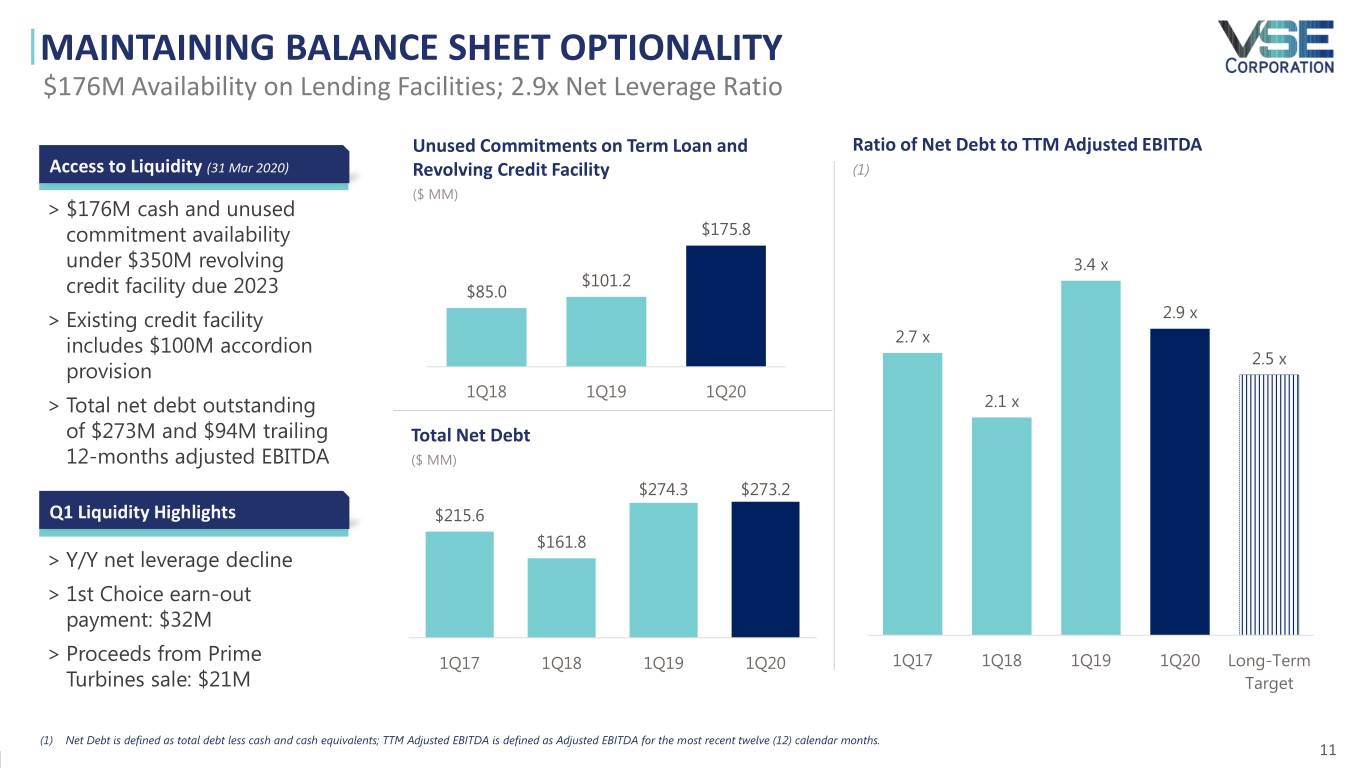 MAINTAINING BALANCE SHEET OPTIONALITY
$176M Availability on Lending Facilities; 2.9x Net Leverage Ratio

VSE CORPORATION

Access to Liquidity (31 Mar 2020)

> $176M cash and unused commitment availability under $350M revolving credit facility due 2023
> Existing credit facility includes $100M accordion provision
> Total net debt outstanding of $273M and $94M trailing 12-months adjusted EBITDA

Q1 Liquidity Highlights

> Y/Y net leverage decline
> 1st Choice earn-out payment: $32M
> Proceeds from Prime Turbines sale: $21M

Unused Commitments on Term Loan and Revolving Credit Facility
($ MM)

$85.0
$101.2
$175.8
1Q18
1Q19
1Q20

Total Net Debt
($ MM)

$215.6
$161.8
$274.3
$273.2
1Q17
1Q18
1Q19
1Q20

Ratio of Net Debt to TTM Adjusted EBITDA
(1)

2.7 x
2.1 x
3.4 x
2.9 x
2.5 x
1Q17
1Q18
1Q19
1Q20
Long-Term Target

(1) Net Debt is defined as total debt less cash and cash equivalents; TTM Adjusted EBITDA is defined as Adjusted EBITDA for the most recent twelve (12) calendar months.

11